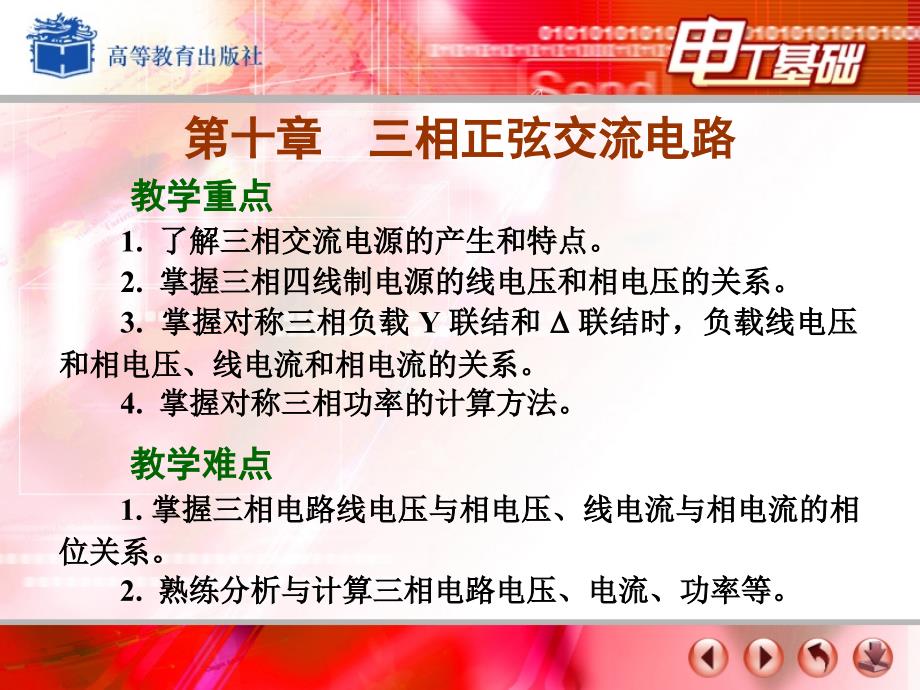 高等教育出版社

电工基础

第十章　三相正弦交流电路

教学重点

1. 了解三相交流电源的产生和特点。

2. 掌握三相四线制电源的线电压和相电压的关系。

3. 掌握对称三相负载 Y 联结和 Δ 联结时，负载线电压和相电压、线电流和相电流的关系。

4. 掌握对称三相功率的计算方法。

教学难点

1. 掌握三相电路线电压与相电压、线电流与相电流的相位关系。

2. 熟练分析与计算三相电路电压、电流、功率等。